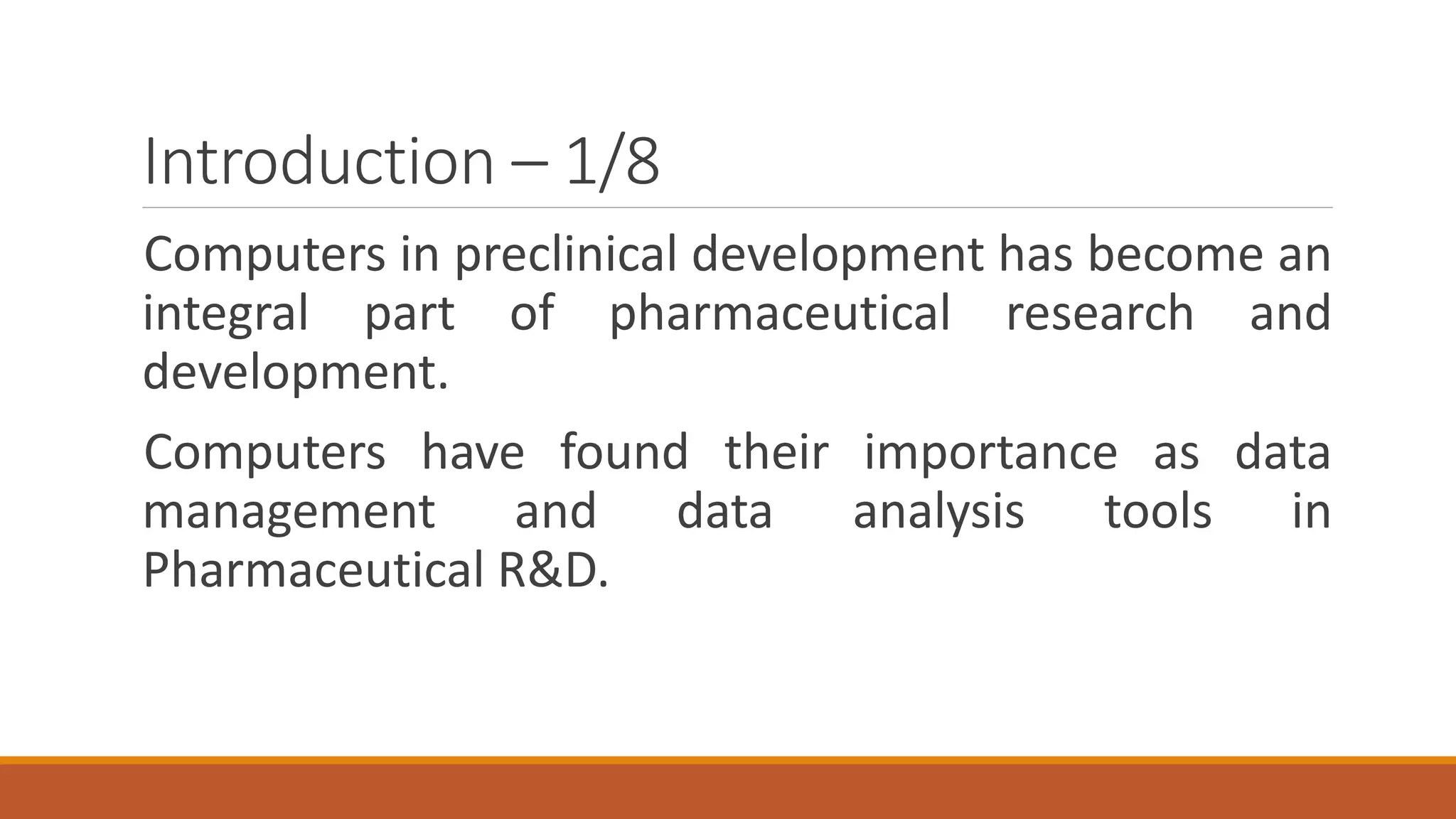 Introduction – 1/8

Computers in preclinical development has become an integral part of pharmaceutical research and development.

Computers have found their importance as data management and data analysis tools in Pharmaceutical R&D.